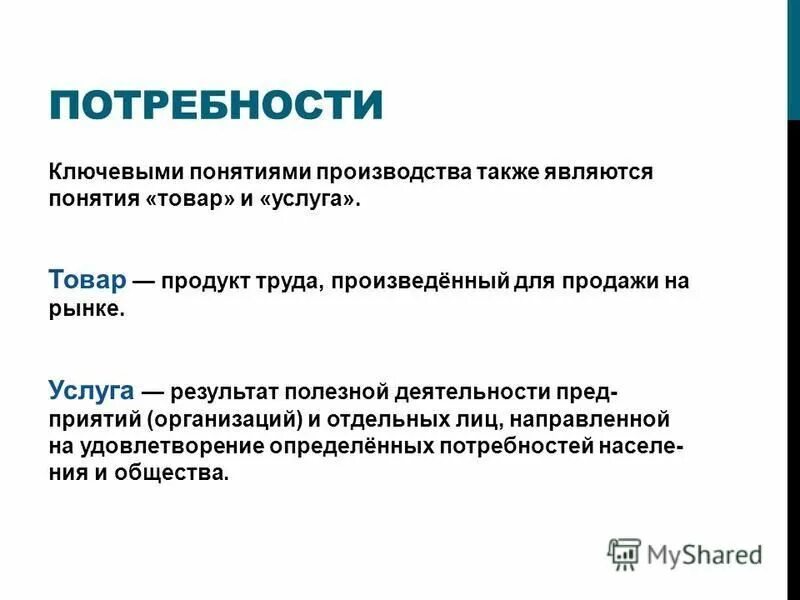 ПОТРЕБНОСТИ

Ключевыми понятиями производства также являются понятия «товар» и «услуга».

Товар — продукт труда, произведённый для продажи на рынке.

Услуга — результат полезной деятельности предприятий (организаций) и отдельных лиц, направленной на удовлетворение определённых потребностей населения и общества.

MyShared